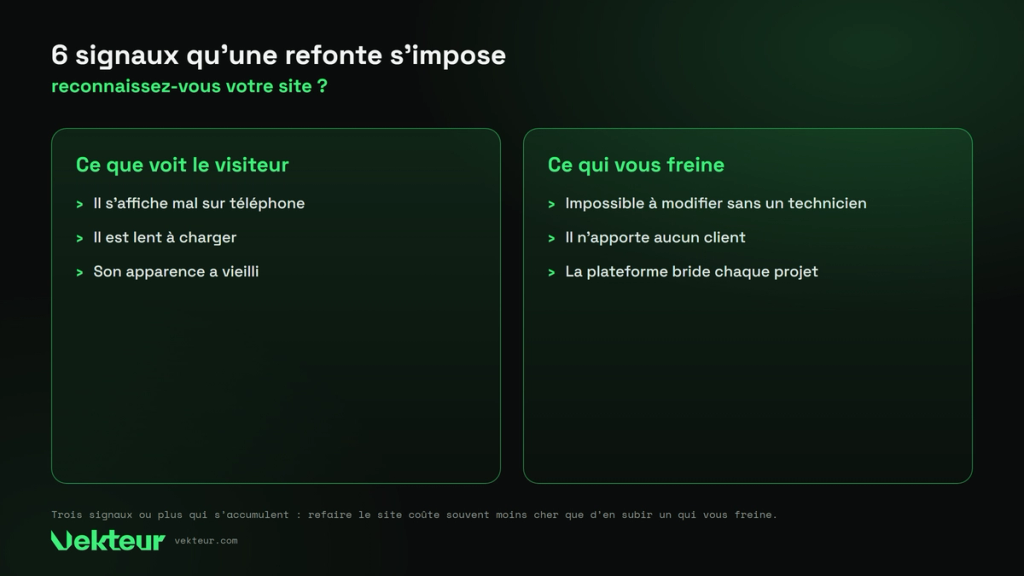 6 signaux qu'une refonte s'impose
reconnaissez-vous votre site ?

Ce que voit le visiteur
> Il s'affiche mal sur téléphone
> Il est lent à charger
> Son apparence a vieilli

Ce qui vous freine
> Impossible à modifier sans un technicien
> Il n'apporte aucun client
> La plateforme bride chaque projet

Trois signaux ou plus qui s'accumulent : refaire le site coûte souvent moins cher que d'en subir un qui vous freine.

Vekteur vekteur.com